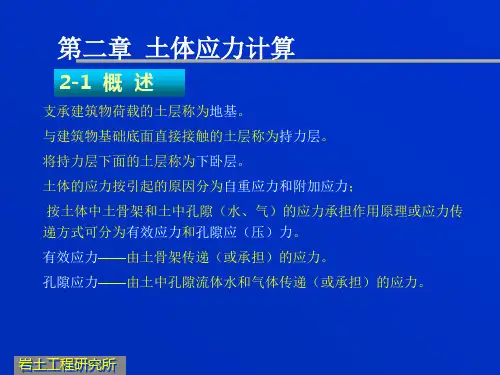 第二章 土体应力计算

2-1 概 述

支承建筑物荷载的土层称为地基。

与建筑物基础底面直接接触的土层称为持力层。

将持力层下面的土层称为下卧层。

土体的应力按引起的原因分为自重应力和附加应力；

按土体中土骨架和土中孔隙（水、气）的应力承担作用原理或应力传递方式可分为有效应力和孔隙应（压）力。

有效应力——由土骨架传递（或承担）的应力。

孔隙应力——由土中孔隙流体水和气体传递（或承担）的应力。

岩土工程研究所